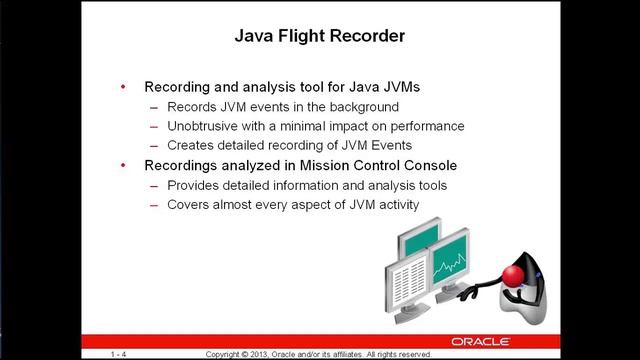 Java Flight Recorder

• Recording and analysis tool for Java JVMs
– Records JVM events in the background
– Unobtrusive with a minimal impact on performance
– Creates detailed recording of JVM Events
• Recordings analyzed in Mission Control Console
– Provides detailed information and analysis tools
– Covers almost every aspect of JVM activity

ORACLE

1 - 4 Copyright © 2013, Oracle and/or its affiliates. All rights reserved.